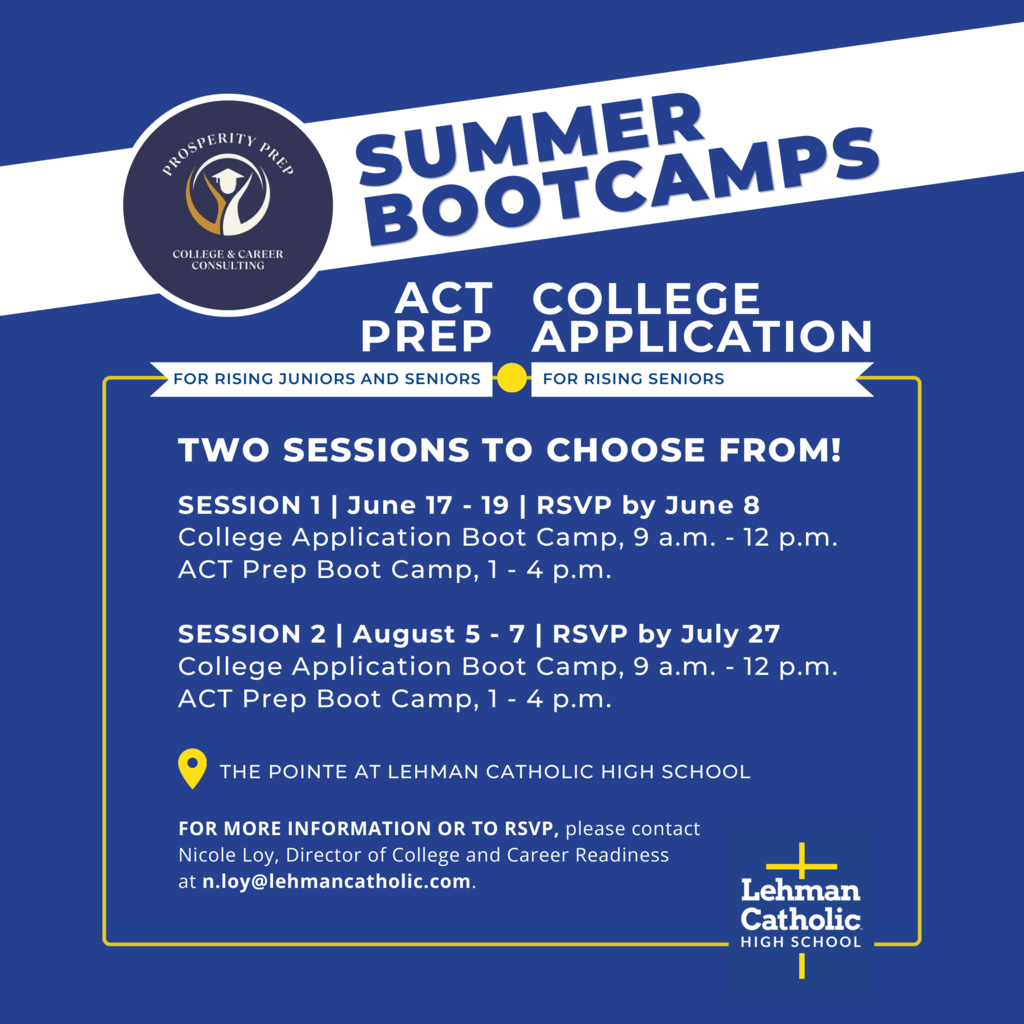 PROSPERITY PREP
COLLEGE & CAREER CONSULTING

SUMMER BOOTCAMPS

ACT PREP
FOR RISING JUNIORS AND SENIORS

COLLEGE APPLICATION
FOR RISING SENIORS

TWO SESSIONS TO CHOOSE FROM!

SESSION 1 | June 17 - 19 | RSVP by June 8
College Application Boot Camp, 9 a.m. - 12 p.m.
ACT Prep Boot Camp, 1 - 4 p.m.

SESSION 2 | August 5 - 7 | RSVP by July 27
College Application Boot Camp, 9 a.m. - 12 p.m.
ACT Prep Boot Camp, 1 - 4 p.m.

THE POINTE AT LEHMAN CATHOLIC HIGH SCHOOL

FOR MORE INFORMATION OR TO RSVP, please contact Nicole Loy, Director of College and Career Readiness at n.loy@lehmancatholic.com.

Lehman Catholic HIGH SCHOOL